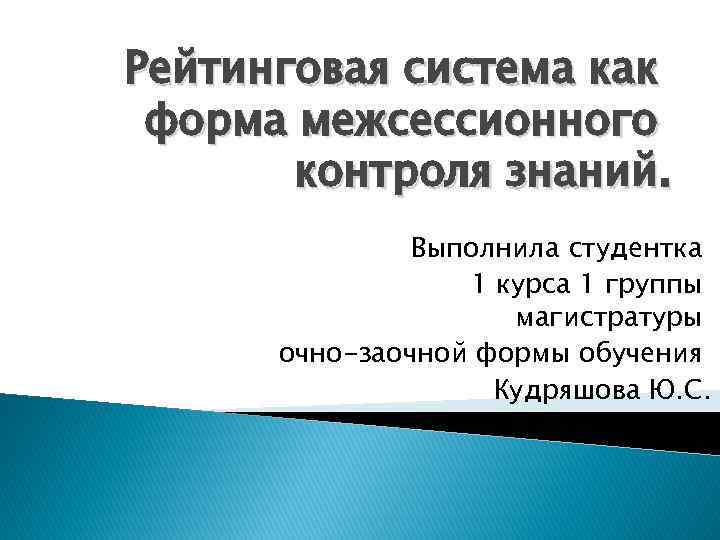 Рейтинговая система как форма межсессионного контроля знаний.

Выполнила студентка
1 курса 1 группы
магистратуры
очно-заочной формы обучения
Кудряшова Ю.С.